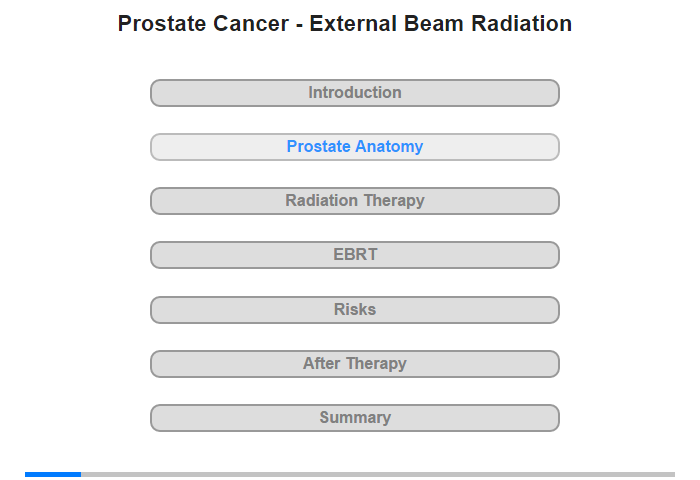 Prostate Cancer - External Beam Radiation

Introduction

Prostate Anatomy

Radiation Therapy

EBRT

Risks

After Therapy

Summary